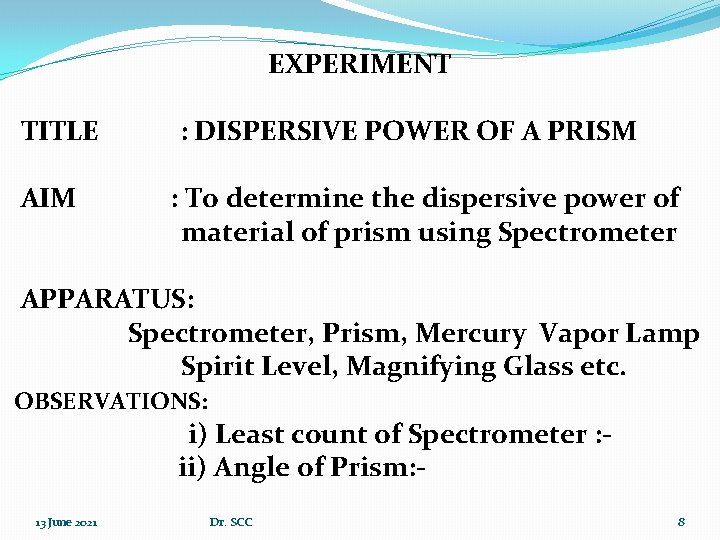 EXPERIMENT

TITLE : DISPERSIVE POWER OF A PRISM

AIM : To determine the dispersive power of material of prism using Spectrometer

APPARATUS:
Spectrometer, Prism, Mercury Vapor Lamp Spirit Level, Magnifying Glass etc.

OBSERVATIONS:
i) Least count of Spectrometer :-
ii) Angle of Prism:-

13 June 2021 Dr. SCC 8